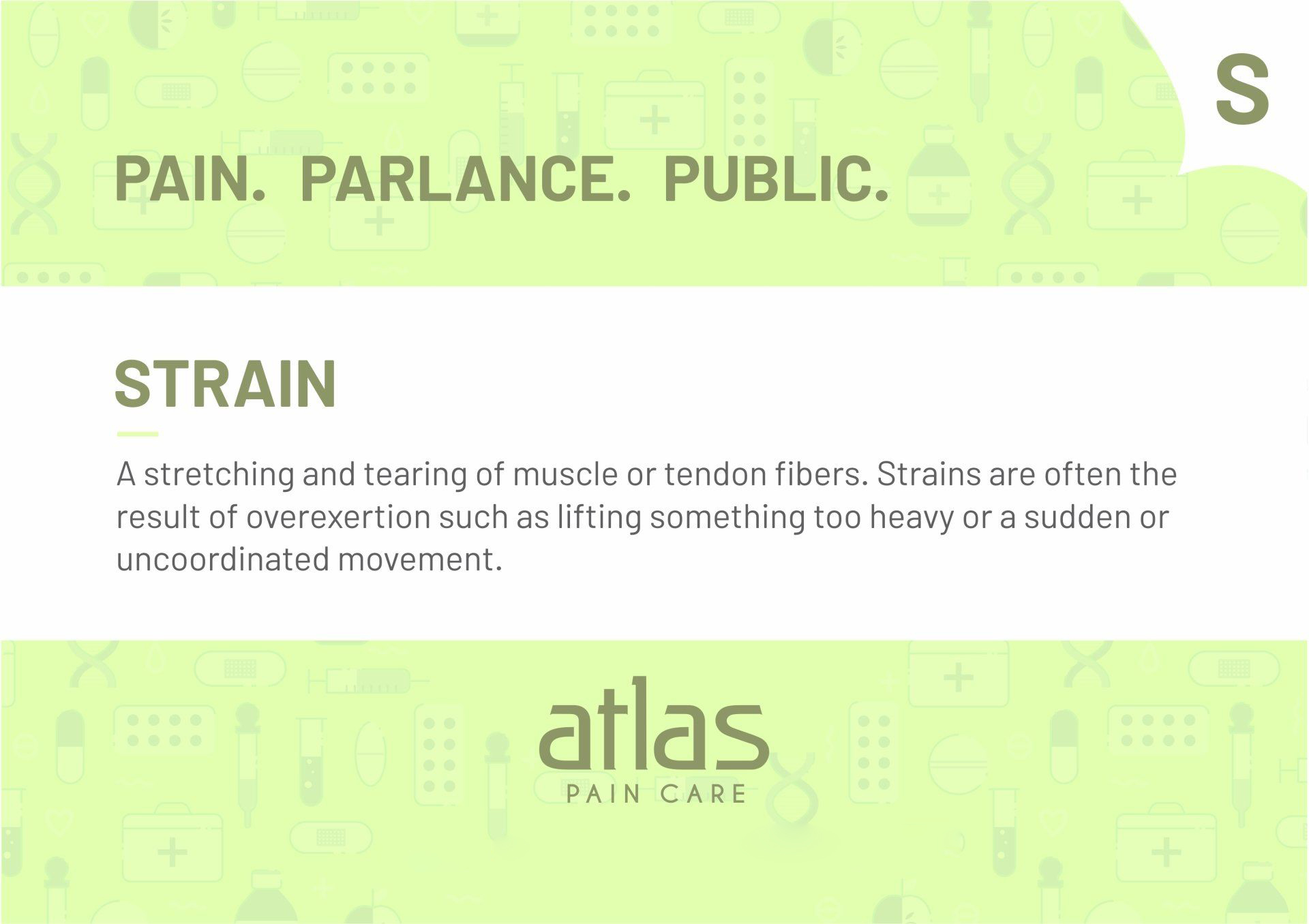 S

PAIN. PARLANCE. PUBLIC.

STRAIN

A stretching and tearing of muscle or tendon fibers. Strains are often the result of overexertion such as lifting something too heavy or a sudden or uncoordinated movement.

atlas
PAIN CARE